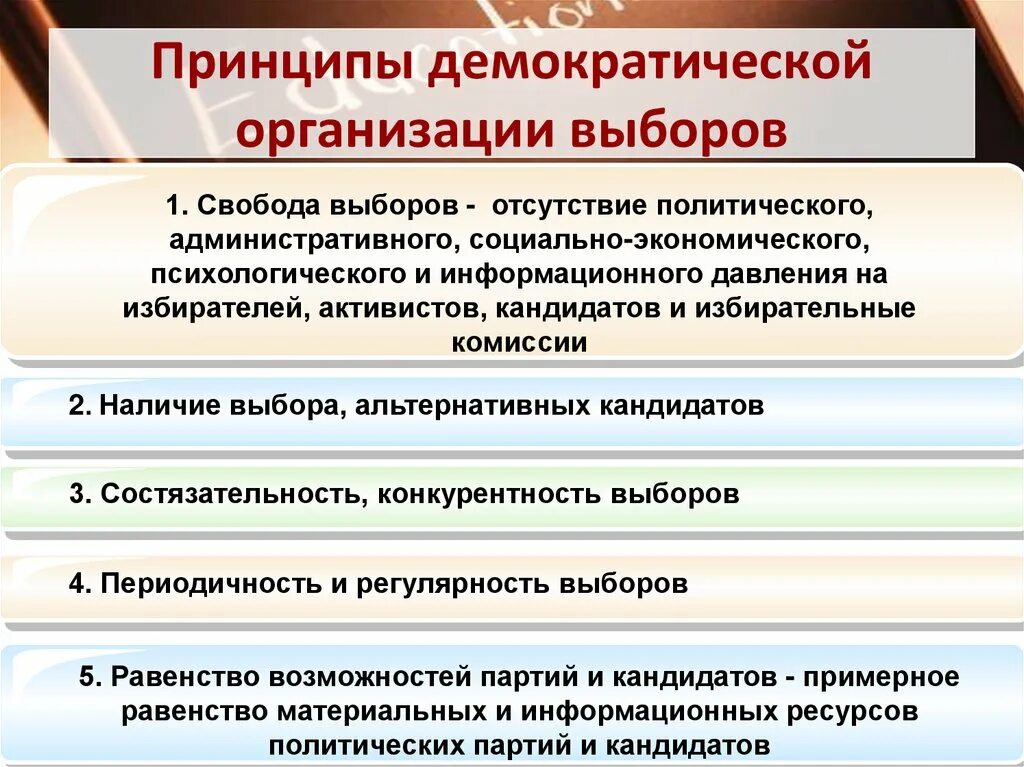 Принципы демократической организации выборов

1. Свобода выборов - отсутствие политического, административного, социально-экономического, психологического и информационного давления на избирателей, активистов, кандидатов и избирательные комиссии

2. Наличие выбора, альтернативных кандидатов

3. Состязательность, конкурентность выборов

4. Периодичность и регулярность выборов

5. Равенство возможностей партий и кандидатов - примерное равенство материальных и информационных ресурсов политических партий и кандидатов